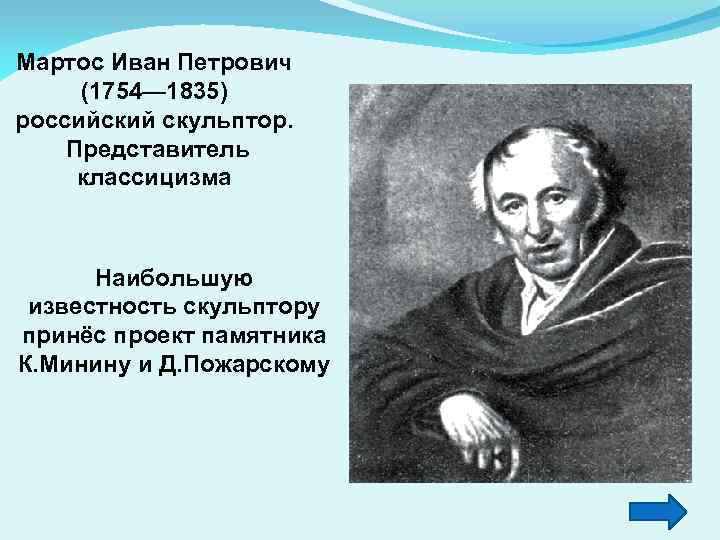 Мартос Иван Петрович (1754—1835) российский скульптор. Представитель классицизма

Наибольшую известность скульптору принёс проект памятника К.Минину и Д.Пожарскому